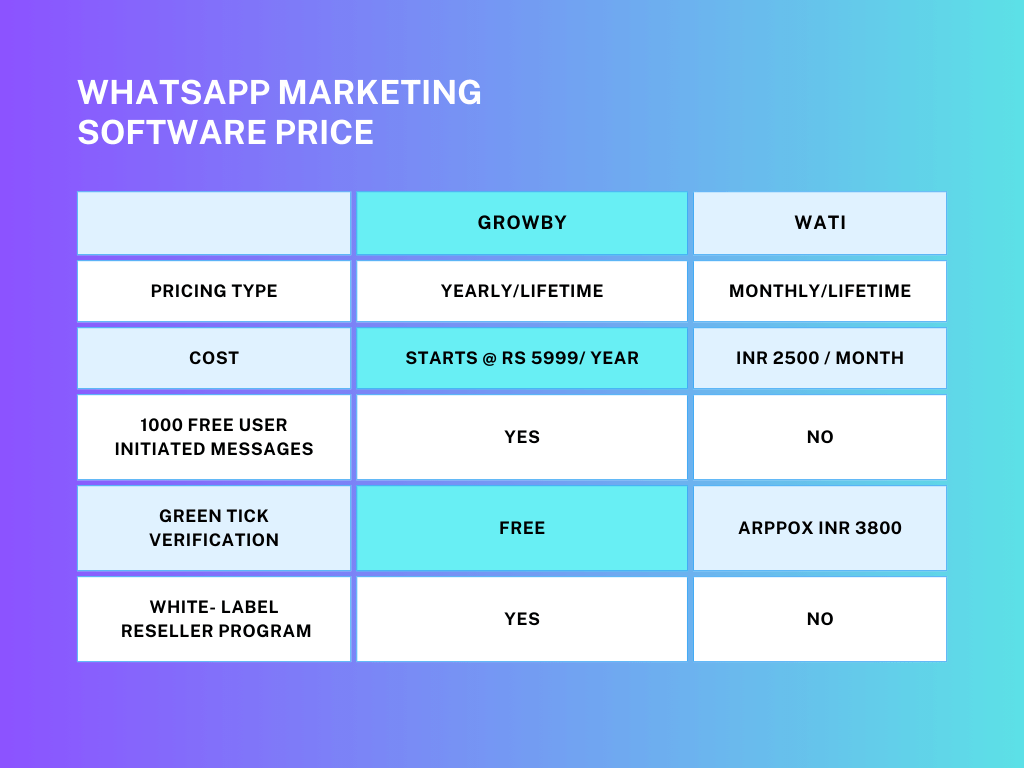 WHATSAPP MARKETING SOFTWARE PRICE

| | GROWBY | WATI |
|---|---|---|
| PRICING TYPE | YEARLY/LIFETIME | MONTHLY/LIFETIME |
| COST | STARTS @ RS 5999/ YEAR | INR 2500 / MONTH |
| 1000 FREE USER INITIATED MESSAGES | YES | NO |
| GREEN TICK VERIFICATION | FREE | ARPPOX INR 3800 |
| WHITE- LABEL RESELLER PROGRAM | YES | NO |